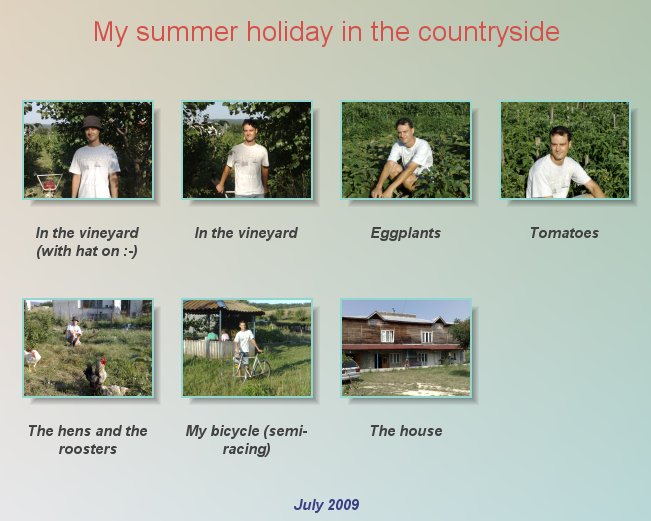 My summer holiday in the countryside

In the vineyard (with hat on :-)

In the vineyard

Eggplants

Tomatoes

The hens and the roosters

My bicycle (semi-racing)

The house

July 2009